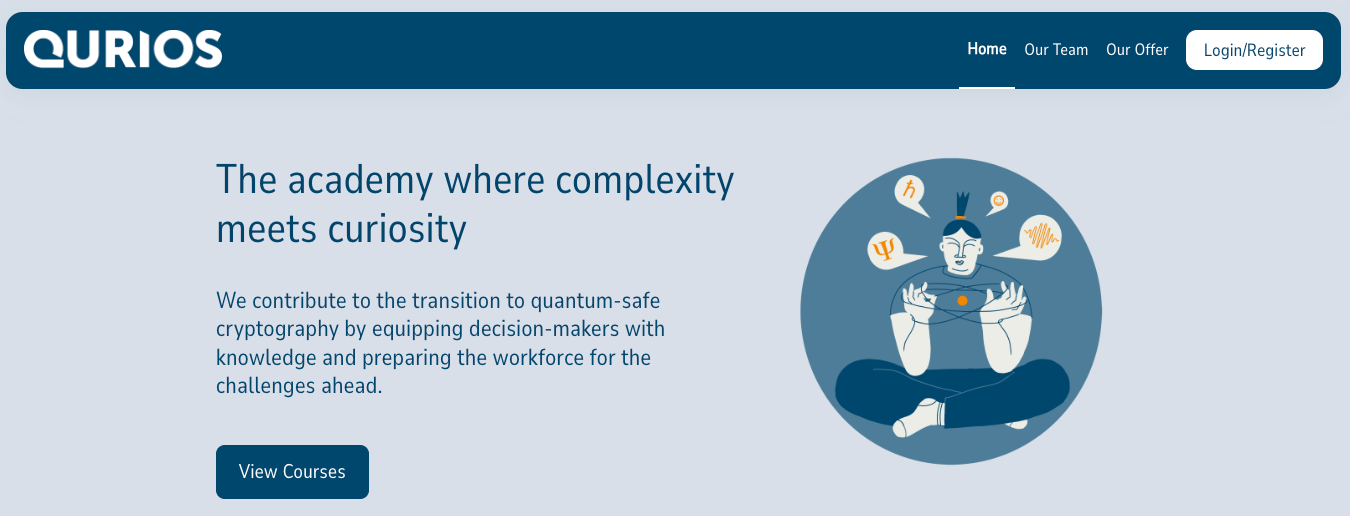 QURIOS

Home Our Team Our Offer Login/Register

The academy where complexity meets curiosity

We contribute to the transition to quantum-safe cryptography by equipping decision-makers with knowledge and preparing the workforce for the challenges ahead.

View Courses

$\hbar$

$\Psi$